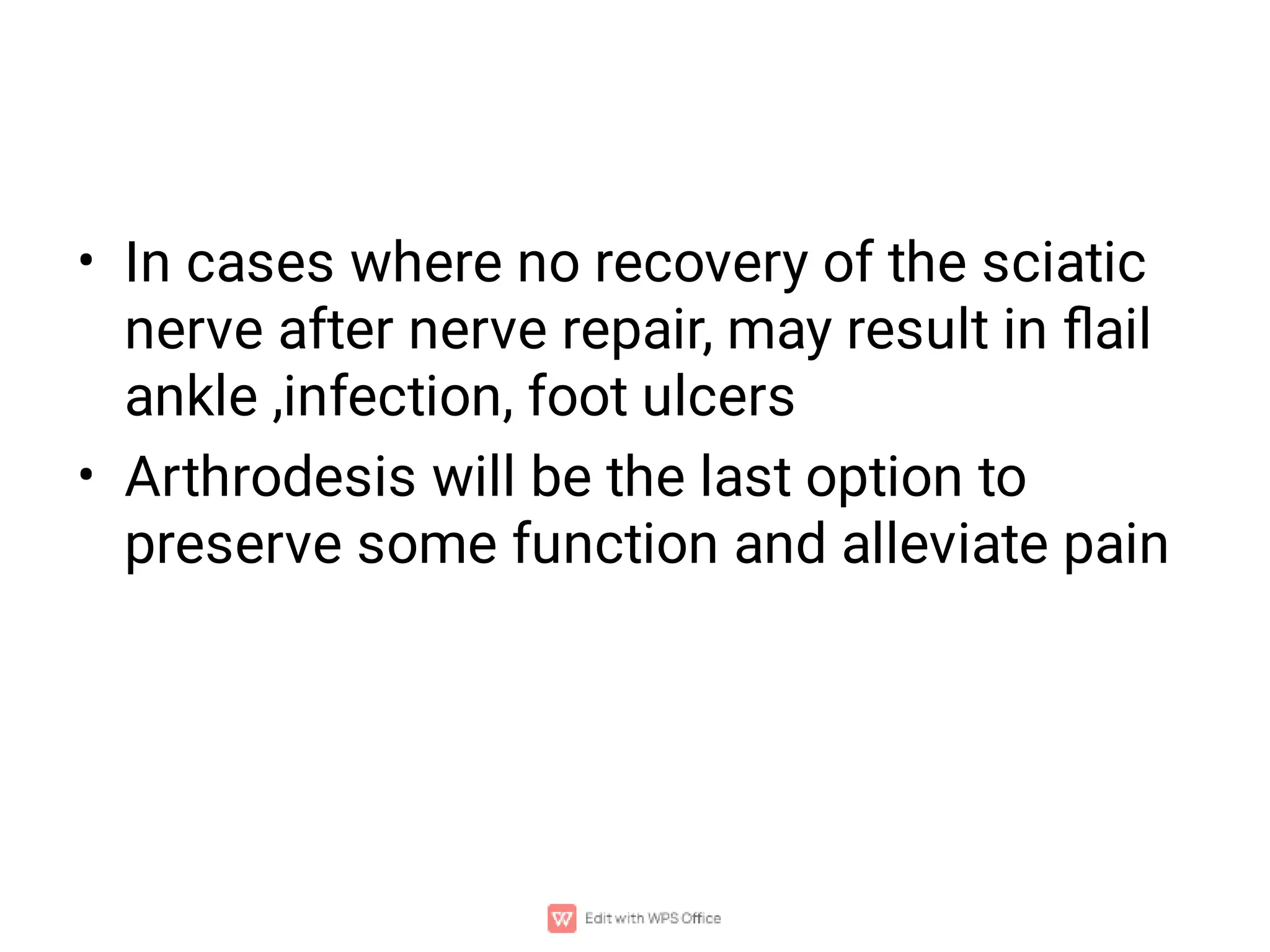 • In cases where no recovery of the sciatic nerve after nerve repair, may result in flail ankle ,infection, foot ulcers

• Arthrodesis will be the last option to preserve some function and alleviate pain

Edit with WPS Office